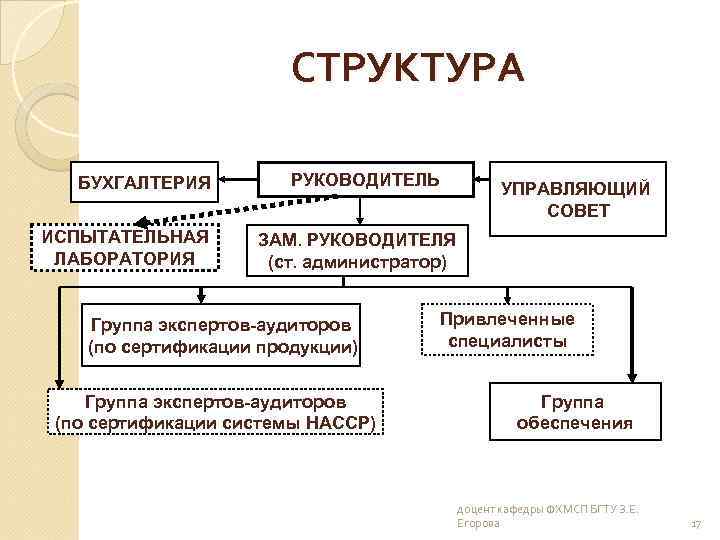 СТРУКТУРА

БУХГАЛТЕРИЯ

РУКОВОДИТЕЛЬ

УПРАВЛЯЮЩИЙ СОВЕТ

ИСПЫТАТЕЛЬНАЯ ЛАБОРАТОРИЯ

ЗАМ. РУКОВОДИТЕЛЯ (ст. администратор)

Группа экспертов-аудиторов (по сертификации продукции)

Привлеченные специалисты

Группа экспертов-аудиторов (по сертификации системы НАССР)

Группа обеспечения

доцент кафедры ФХМСП БГТУ З.Е. Егорова

17